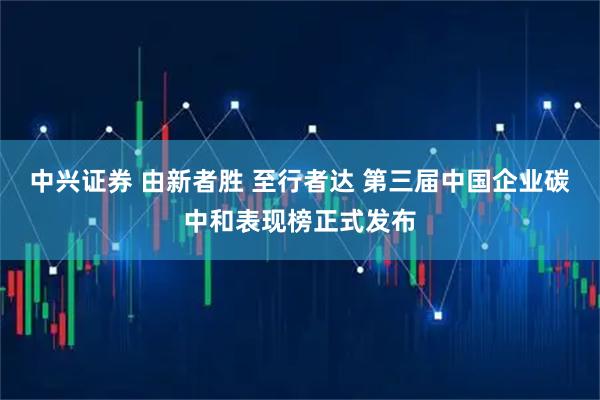 中兴证券 由新者胜 至行者达 第三届中国企业碳中和表现榜正式发布